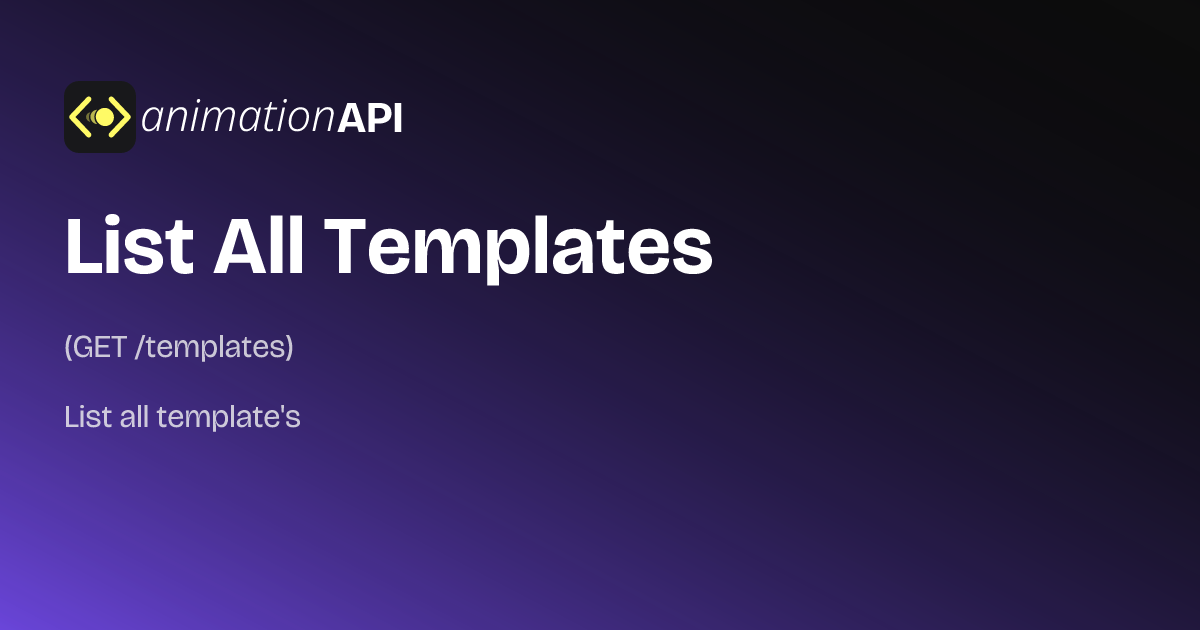 animationAPI

List All Templates

(GET /templates)

List all template's